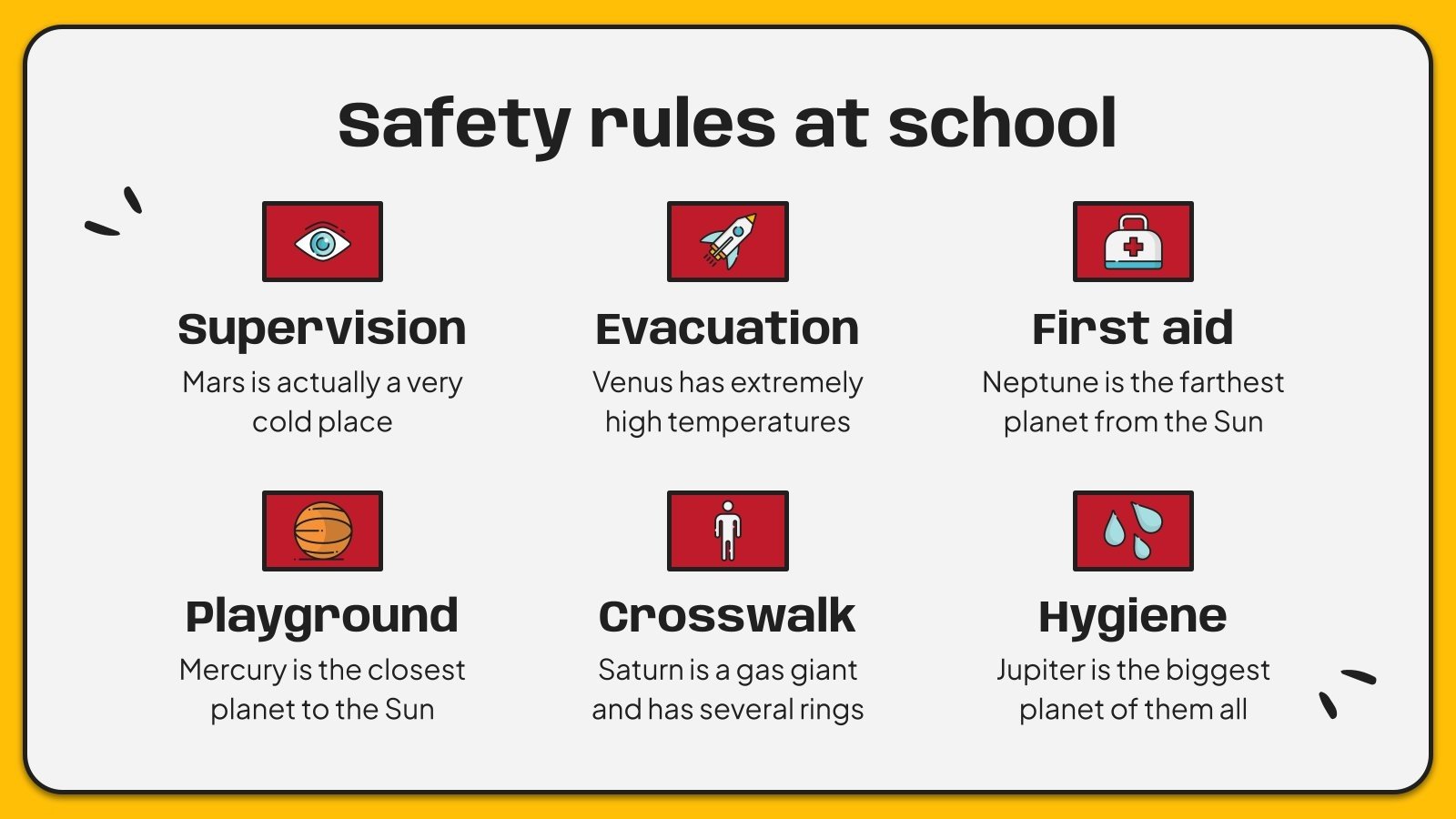 Safety rules at school

Supervision
Mars is actually a very cold place

Evacuation
Venus has extremely high temperatures

First aid
Neptune is the farthest planet from the Sun

Playground
Mercury is the closest planet to the Sun

Crosswalk
Saturn is a gas giant and has several rings

Hygiene
Jupiter is the biggest planet of them all